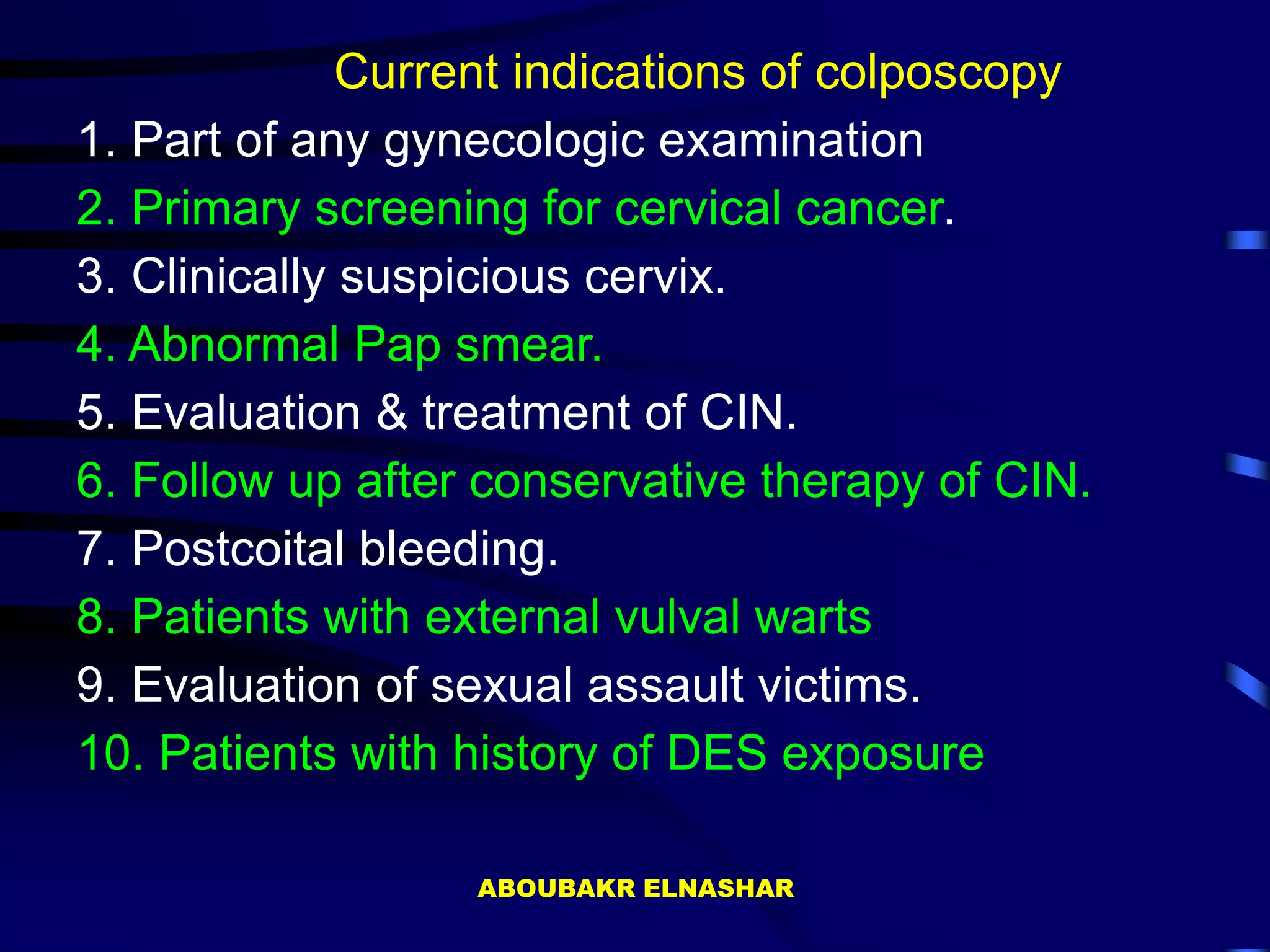 Current indications of colposcopy

1. Part of any gynecologic examination
2. Primary screening for cervical cancer.
3. Clinically suspicious cervix.
4. Abnormal Pap smear.
5. Evaluation & treatment of CIN.
6. Follow up after conservative therapy of CIN.
7. Postcoital bleeding.
8. Patients with external vulval warts
9. Evaluation of sexual assault victims.
10. Patients with history of DES exposure

ABOUBAKR ELNASHAR